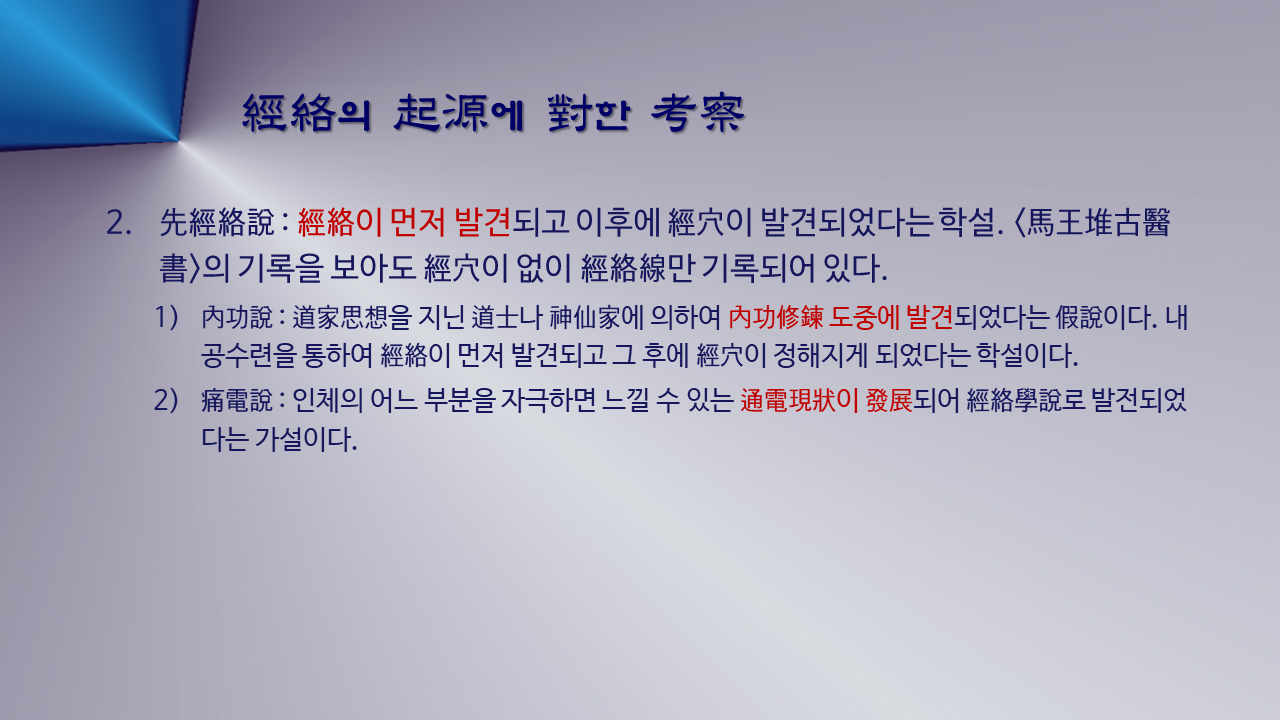 經絡의 起源에 對한 考察

2. 先經絡說 : 經絡이 먼저 발견되고 이후에 經穴이 발견되었다는 학설. 〈馬王堆古醫書〉의 기록을 보아도 經穴이 없이 經絡線만 기록되어 있다.

1) 內功說 : 道家思想을 지닌 道士나 神仙家에 의하여 內功修鍊 도중에 발견되었다는 假說이다. 내공수련을 통하여 經絡이 먼저 발견되고 그 후에 經穴이 정해지게 되었다는 학설이다.

2) 痛電說 : 인체의 어느 부분을 자극하면 느낄 수 있는 通電現狀이 發展되어 經絡學說로 발전되었다는 가설이다.